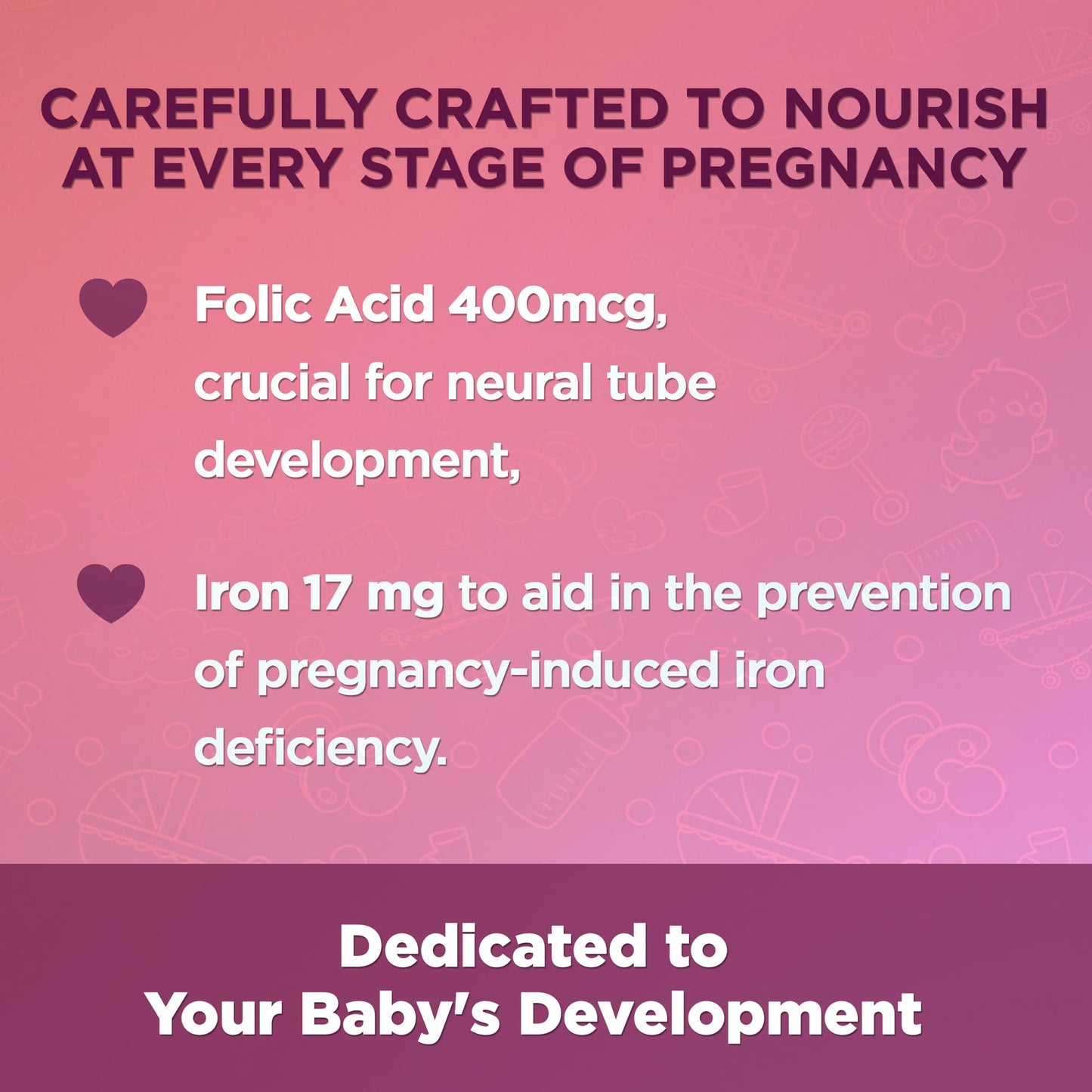 CAREFULLY CRAFTED TO NOURISH AT EVERY STAGE OF PREGNANCY

Folic Acid 400mcg, crucial for neural tube development,

Iron 17 mg to aid in the prevention of pregnancy-induced iron deficiency.

Dedicated to Your Baby's Development